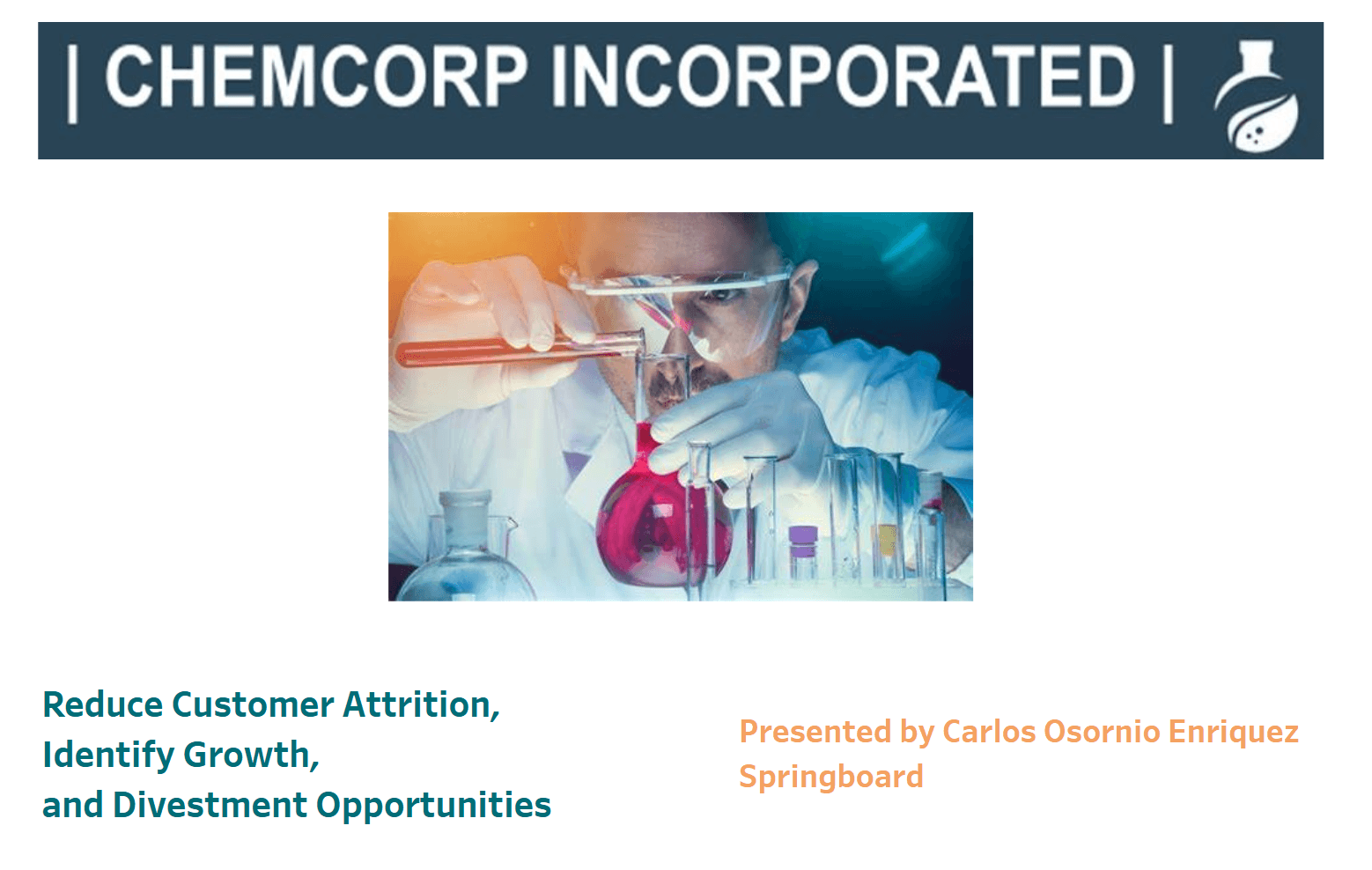 | CHEMCORP INCORPORATED |

Reduce Customer Attrition,
Identify Growth,
and Divestment Opportunities

Presented by Carlos Osornio Enriquez
Springboard